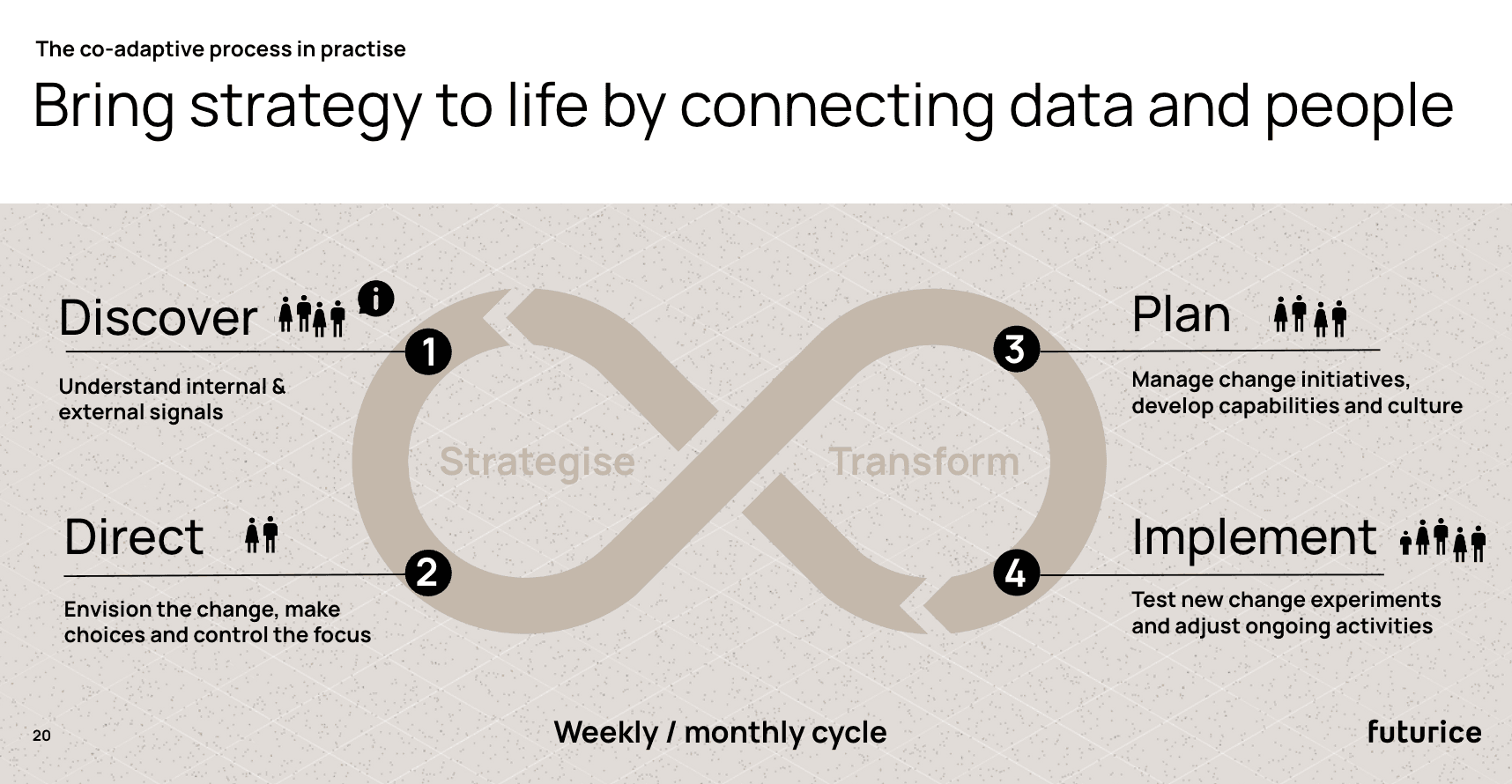 The co-adaptive process in practise

Bring strategy to life by connecting data and people

Discover

1

Understand internal & external signals

Direct

2

Envision the change, make choices and control the focus

Strategise

Transform

Plan

3

Manage change initiatives, develop capabilities and culture

Implement

4

Test new change experiments and adjust ongoing activities

20

Weekly / monthly cycle

futurice